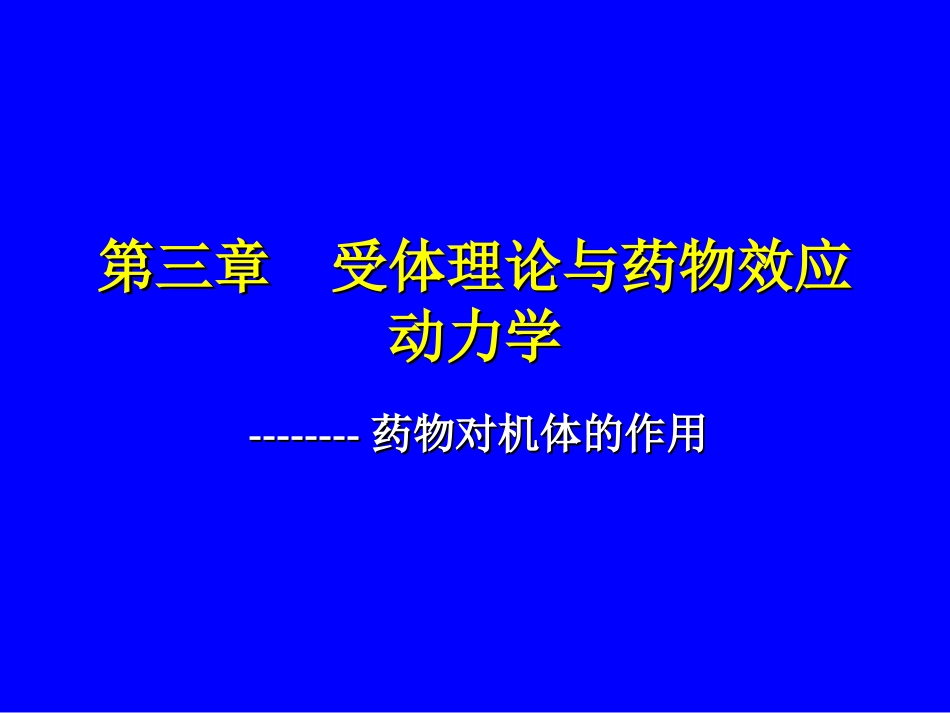 第三章　受体理论与药物效应动力学

-------- 药物对机体的作用